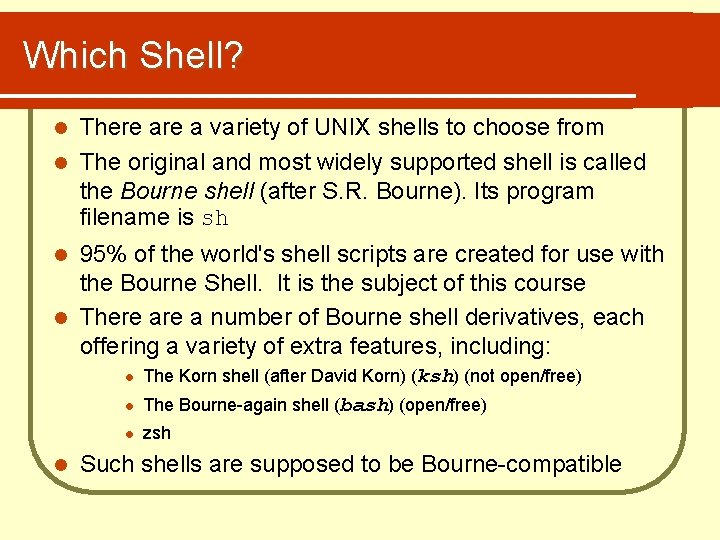 Which Shell?

• There are a variety of UNIX shells to choose from

• The original and most widely supported shell is called the Bourne shell (after S.R. Bourne). Its program filename is sh

• 95% of the world's shell scripts are created for use with the Bourne Shell. It is the subject of this course

• There are a number of Bourne shell derivatives, each offering a variety of extra features, including:

• The Korn shell (after David Korn) (ksh) (not open/free)

• The Bourne-again shell (bash) (open/free)

• zsh

• Such shells are supposed to be Bourne-compatible